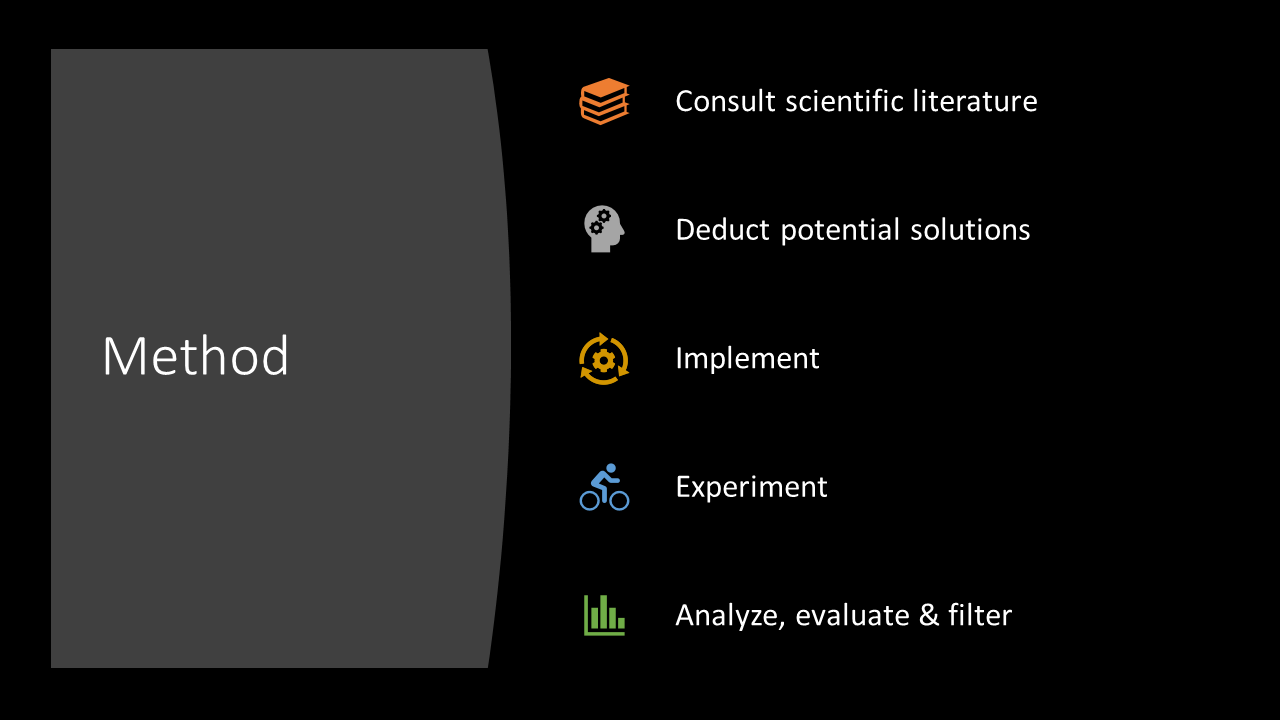 Method

Consult scientific literature

Deduct potential solutions

Implement

Experiment

Analyze, evaluate & filter